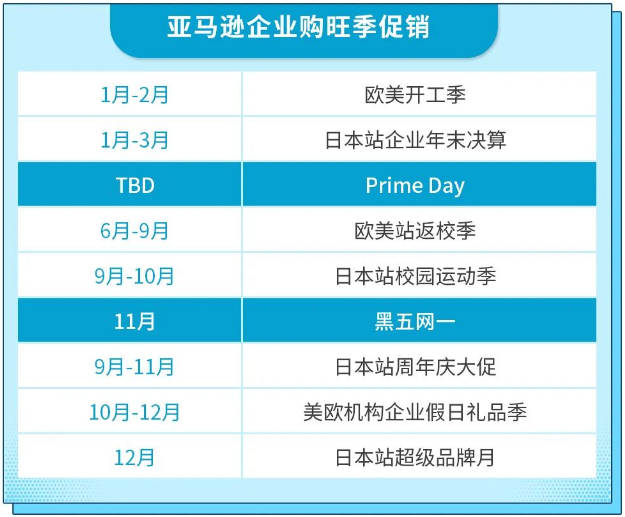 亚马逊企业购旺季促销

| | |
|---|---|
| 1月-2月 | 欧美开工季 |
| 1月-3月 | 日本站企业年末决算 |
| TBD | Prime Day |
| 6月-9月 | 欧美站返校季 |
| 9月-10月 | 日本站校园运动季 |
| 11月 | 黑五网一 |
| 9月-11月 | 日本站周年庆大促 |
| 10月-12月 | 美欧机构企业假日礼品季 |
| 12月 | 日本站超级品牌月 |